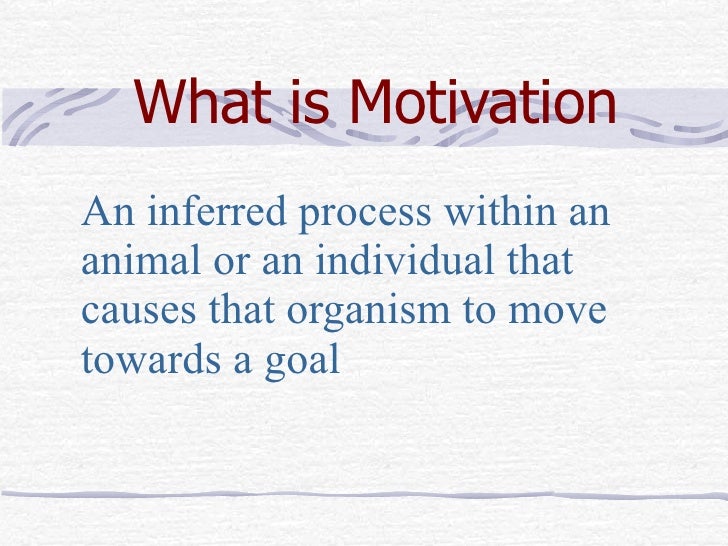 What is Motivation

An inferred process within an animal or an individual that causes that organism to move towards a goal